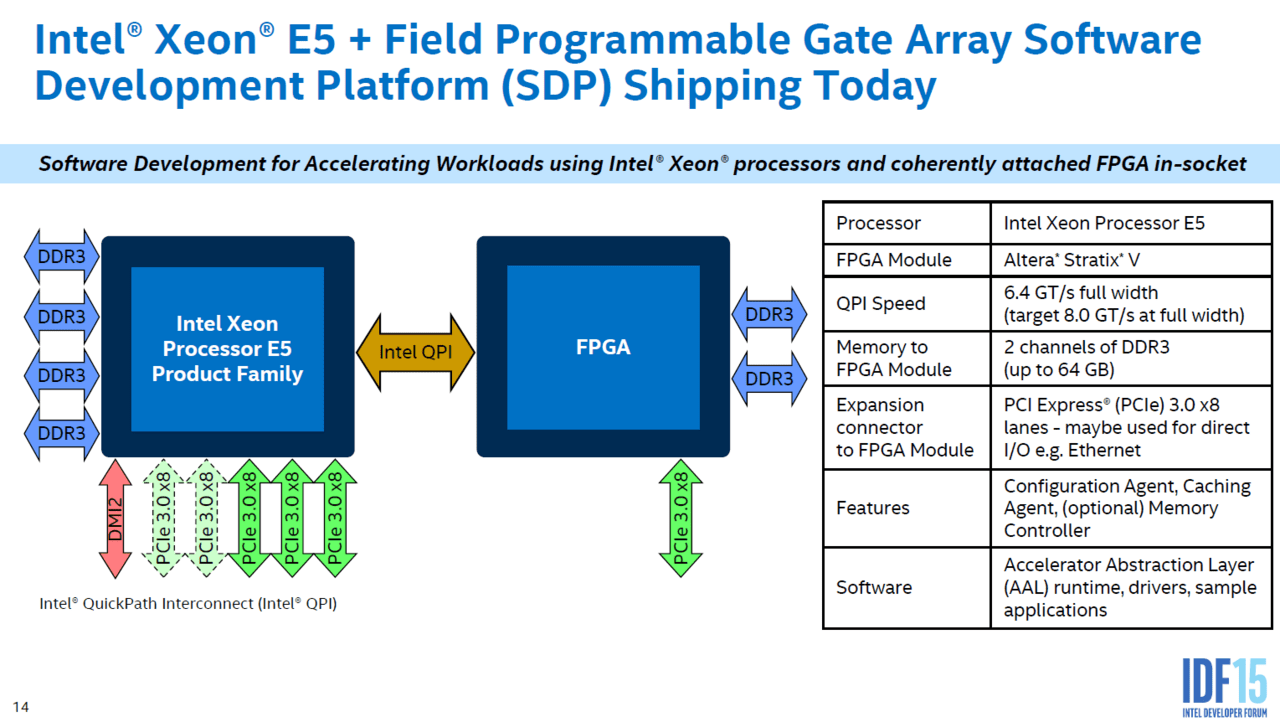 Intel® Xeon® E5 + Field Programmable Gate Array Software Development Platform (SDP) Shipping Today

Software Development for Accelerating Workloads using Intel® Xeon® processors and coherently attached FPGA in-socket

DDR3
DDR3
DDR3
DDR3

Intel Xeon Processor E5 Product Family

Intel QPI

FPGA

DDR3
DDR3

DMI2
PCIe 3.0 x8
PCIe 3.0 x8
PCIe 3.0 x8
PCIe 3.0 x8
PCIe 3.0 x8

PCIe 3.0 x8

Intel® QuickPath Interconnect (Intel® QPI)

| Processor | Intel Xeon Processor E5 |
|---|---|
| FPGA Module | Altera* Stratix* V |
| QPI Speed | 6.4 GT/s full width (target 8.0 GT/s at full width) |
| Memory to FPGA Module | 2 channels of DDR3 (up to 64 GB) |
| Expansion connector to FPGA Module | PCI Express® (PCIe) 3.0 x8 lanes - maybe used for direct I/O e.g. Ethernet |
| Features | Configuration Agent, Caching Agent, (optional) Memory Controller |
| Software | Accelerator Abstraction Layer (AAL) runtime, drivers, sample applications |

14

IDF15
INTEL DEVELOPER FORUM